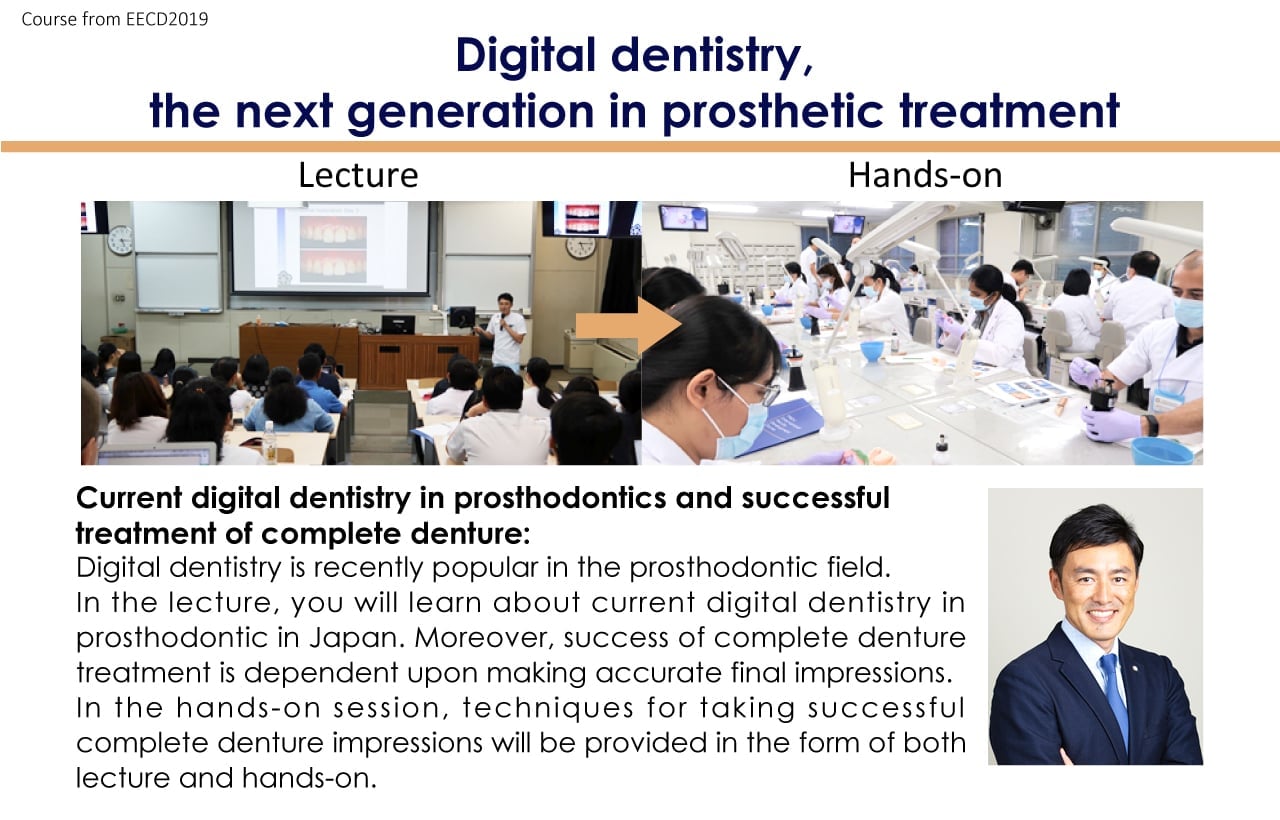 Course from EECD2019

Digital dentistry, the next generation in prosthetic treatment

Lecture

Hands-on

Current digital dentistry in prosthodontics and successful treatment of complete denture:

Digital dentistry is recently popular in the prosthodontic field. In the lecture, you will learn about current digital dentistry in prosthodontic in Japan. Moreover, success of complete denture treatment is dependent upon making accurate final impressions. In the hands-on session, techniques for taking successful complete denture impressions will be provided in the form of both lecture and hands-on.